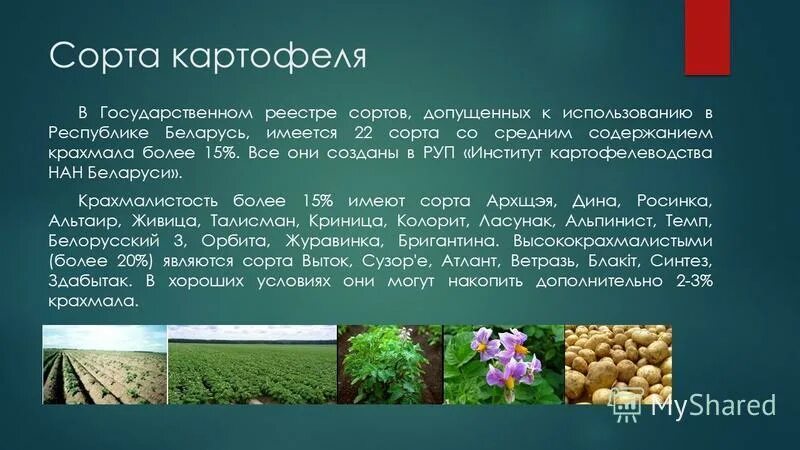 Сорта картофеля

В Государственном реестре сортов, допущенных к использованию в Республике Беларусь, имеется 22 сорта со средним содержанием крахмала более 15%. Все они созданы в РУП «Институт картофелеводства НАН Беларуси».

Крахмалистость более 15% имеют сорта Архщэя, Дина, Росинка, Альтаир, Живица, Талисман, Криница, Колорит, Ласунак, Альпинист, Темп, Белорусский 3, Орбита, Журавинка, Бригантина. Высококрахмалистыми (более 20%) являются сорта Выток, Сузор'е, Атлант, Ветразь, Блакіт, Синтез, Здабытак. В хороших условиях они могут накопить дополнительно 2-3% крахмала.

MyShared